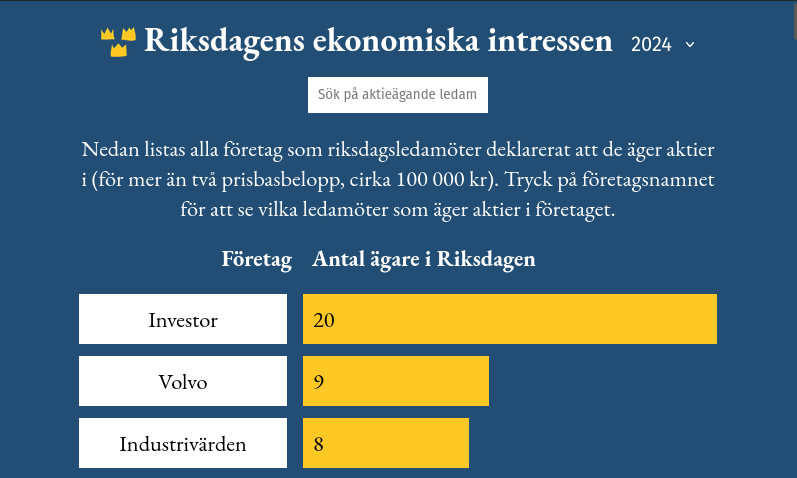 Riksdagens ekonomiska intressen 2024

Sök på aktieägande ledam

Nedan listas alla företag som riksdagsledamöter deklarerat att de äger aktier i (för mer än två prisbasbelopp, cirka 100 000 kr). Tryck på företagsnamnet för att se vilka ledamöter som äger aktier i företaget.

| Företag | Antal ägare i Riksdagen |
|---|---|
| Investor | 20 |
| Volvo | 9 |
| Industrivärden | 8 |